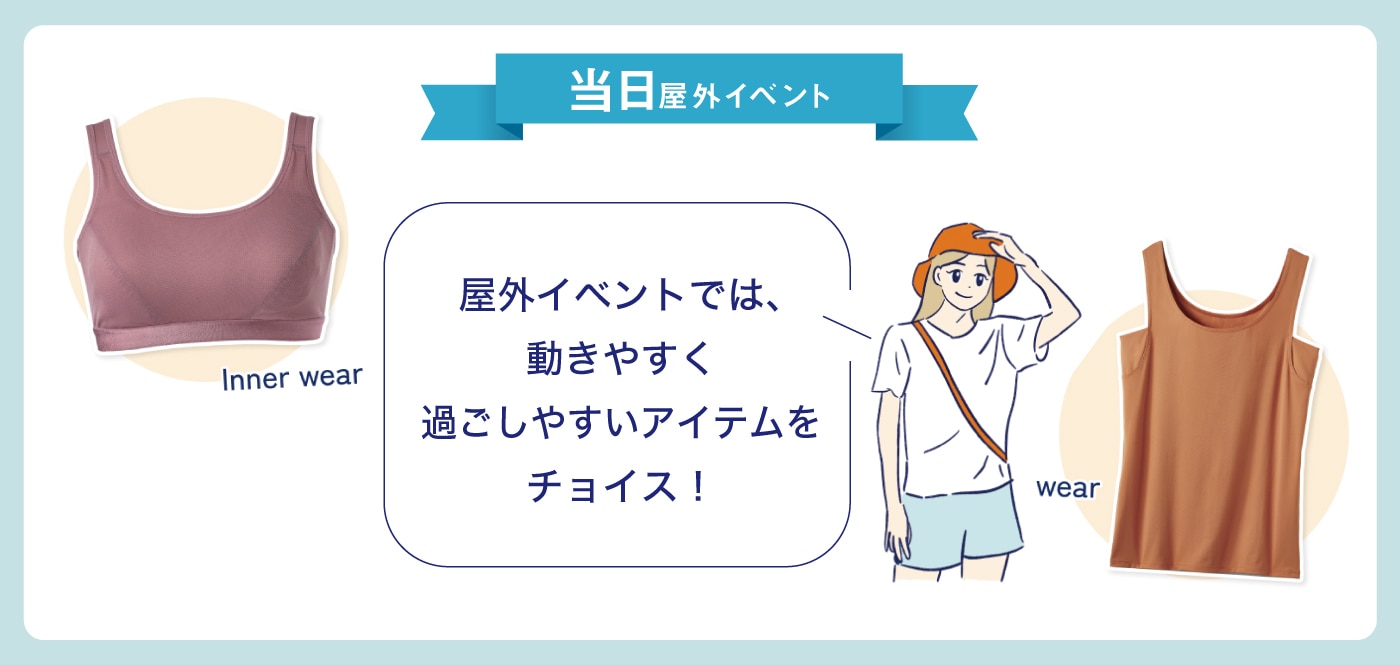 当日屋外イベント

Inner wear

屋外イベントでは、
動きやすく
過ごしやすいアイテムを
チョイス！

wear